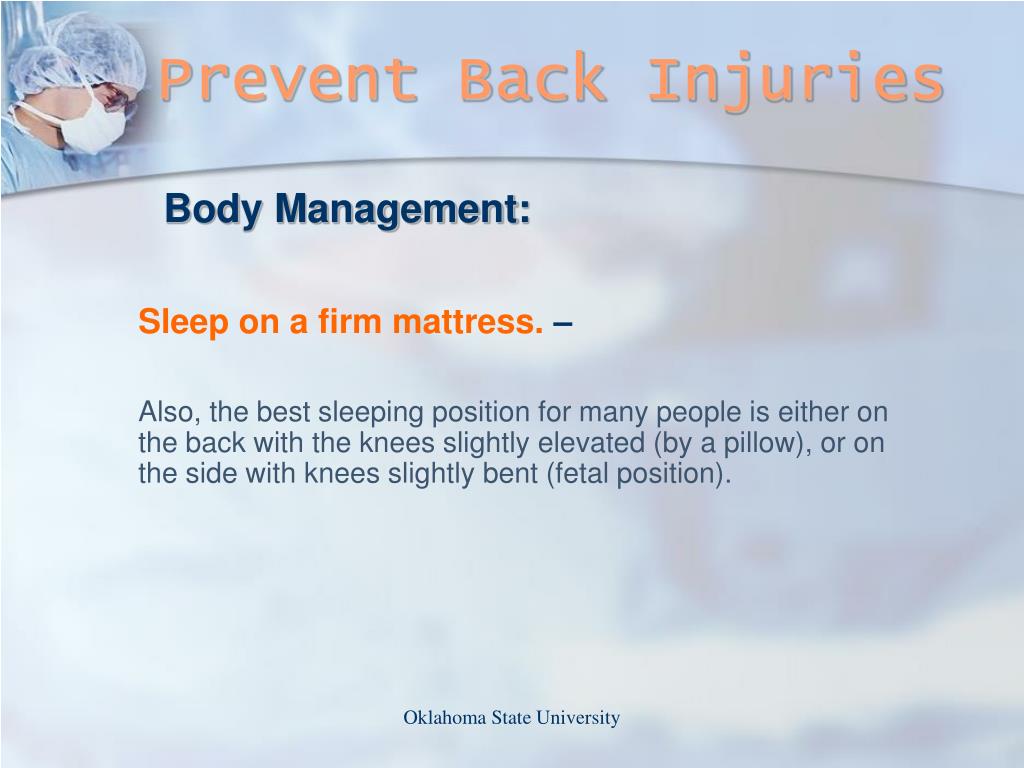 Prevent Back Injuries

Body Management:

Sleep on a firm mattress. –

Also, the best sleeping position for many people is either on the back with the knees slightly elevated (by a pillow), or on the side with knees slightly bent (fetal position).

Oklahoma State University